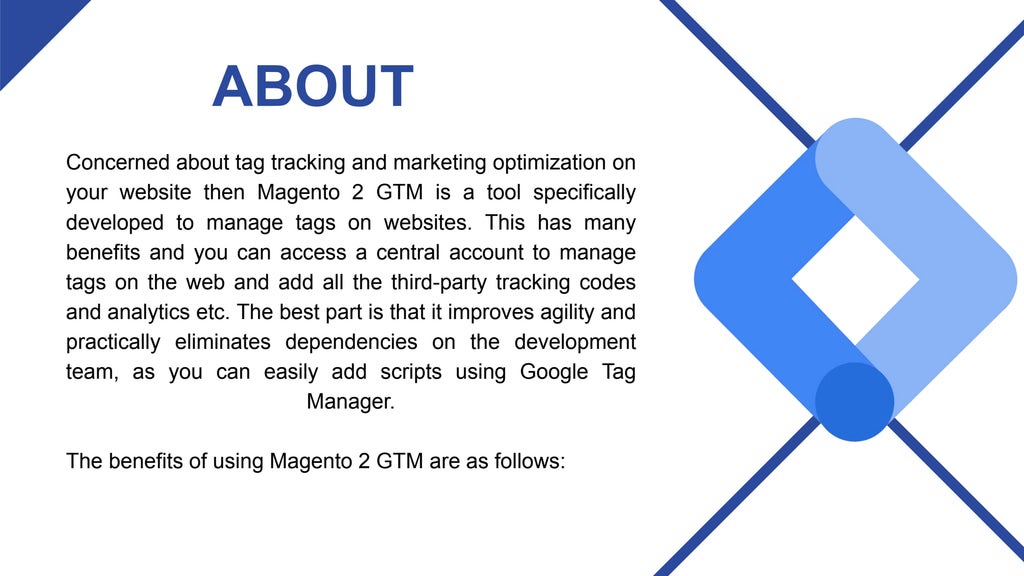 ABOUT

Concerned about tag tracking and marketing optimization on your website then Magento 2 GTM is a tool specifically developed to manage tags on websites. This has many benefits and you can access a central account to manage tags on the web and add all the third-party tracking codes and analytics etc. The best part is that it improves agility and practically eliminates dependencies on the development team, as you can easily add scripts using Google Tag Manager.

The benefits of using Magento 2 GTM are as follows: